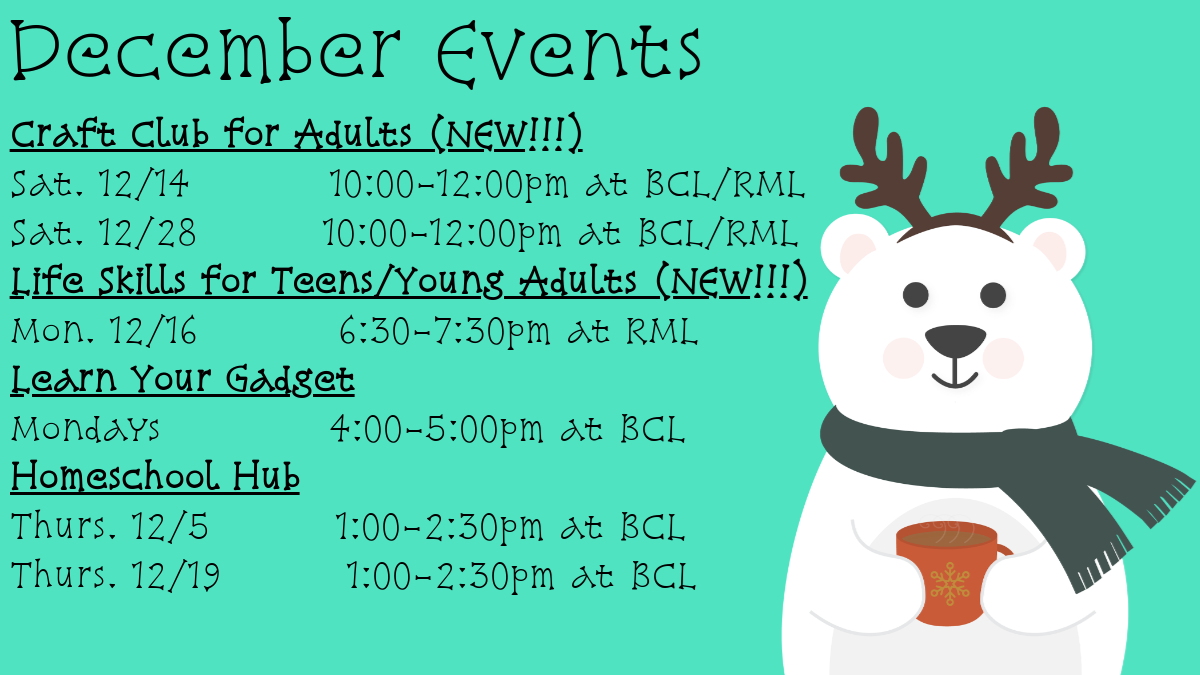 December Events

Craft Club for Adults (NEW!!!)

Sat. 12/14 10:00-12:00pm at BCL/RML

Sat. 12/28 10:00-12:00pm at BCL/RML

Life Skills for Teens/Young Adults (NEW!!!)

Mon. 12/16 6:30-7:30pm at RML

Learn Your Gadget

Mondays 4:00-5:00pm at BCL

Homeschool Hub

Thurs. 12/5 1:00-2:30pm at BCL

Thurs. 12/19 1:00-2:30pm at BCL